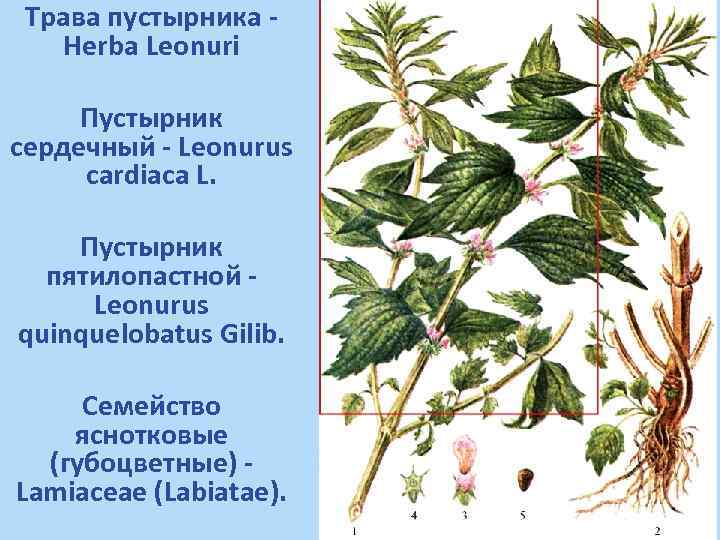 Трава пустырника - Herba Leonuri

Пустырник сердечный - Leonurus cardiaca L.

Пустырник пятилопастной - Leonurus quinquelobatus Gilib.

Семейство яснотковые (губоцветные) - Lamiaceae (Labiatae).

1 4 3 5 2